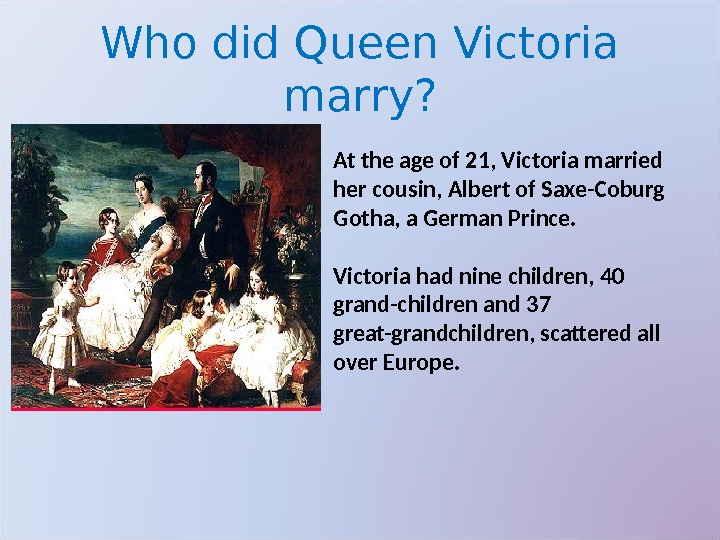 Who did Queen Victoria marry?

At the age of 21, Victoria married her cousin, Albert of Saxe-Coburg Gotha, a German Prince.

Victoria had nine children, 40 grand-children and 37 great-grandchildren, scattered all over Europe.